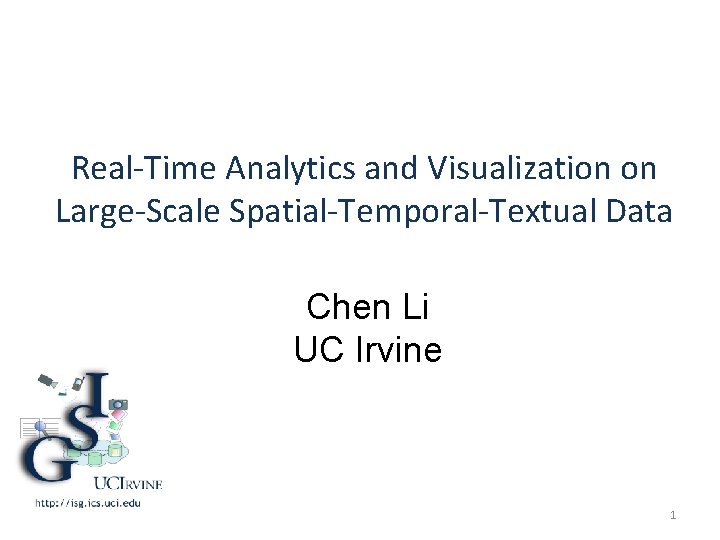 Real-Time Analytics and Visualization on Large-Scale Spatial-Temporal-Textual Data

Chen Li
UC Irvine

ISG
UCIRVINE
http://isg.ics.uci.edu

1